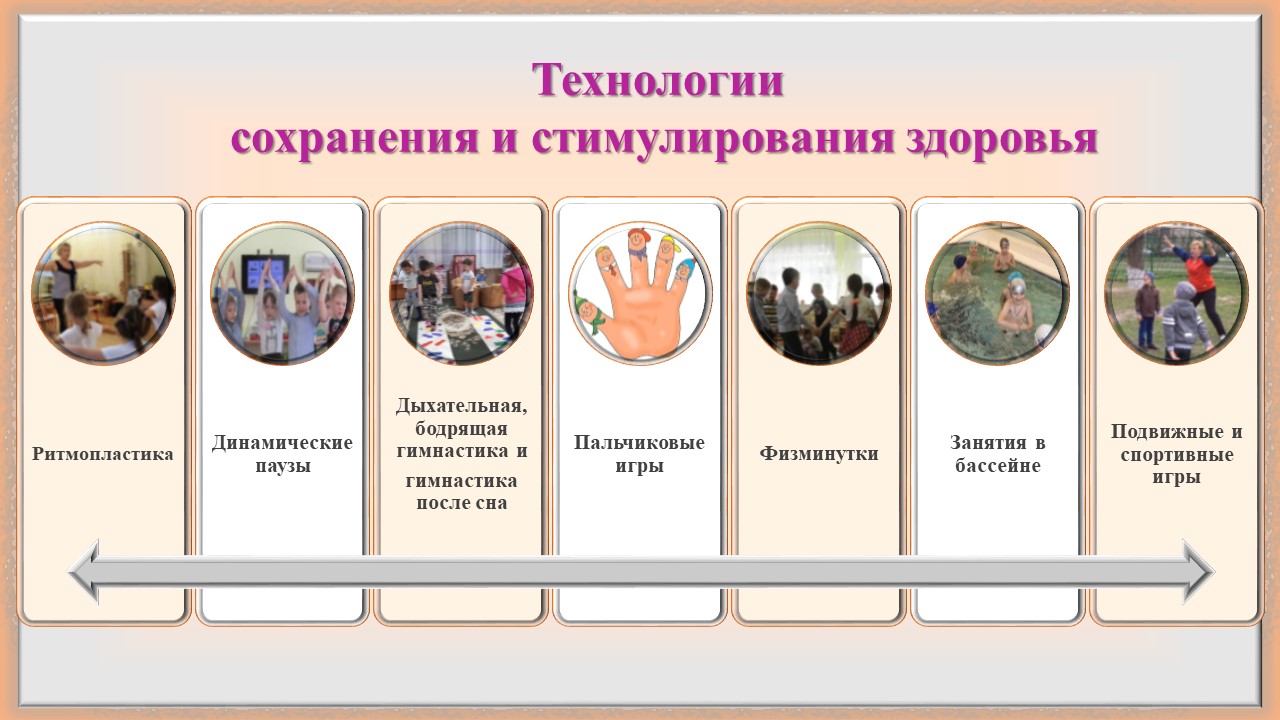 Технологии
сохранения и стимулирования здоровья

Ритмопластика

Динамические паузы

Дыхательная, бодрящая гимнастика и гимнастика после сна

Пальчиковые игры

Физминутки

Занятия в бассейне

Подвижные и спортивные игры